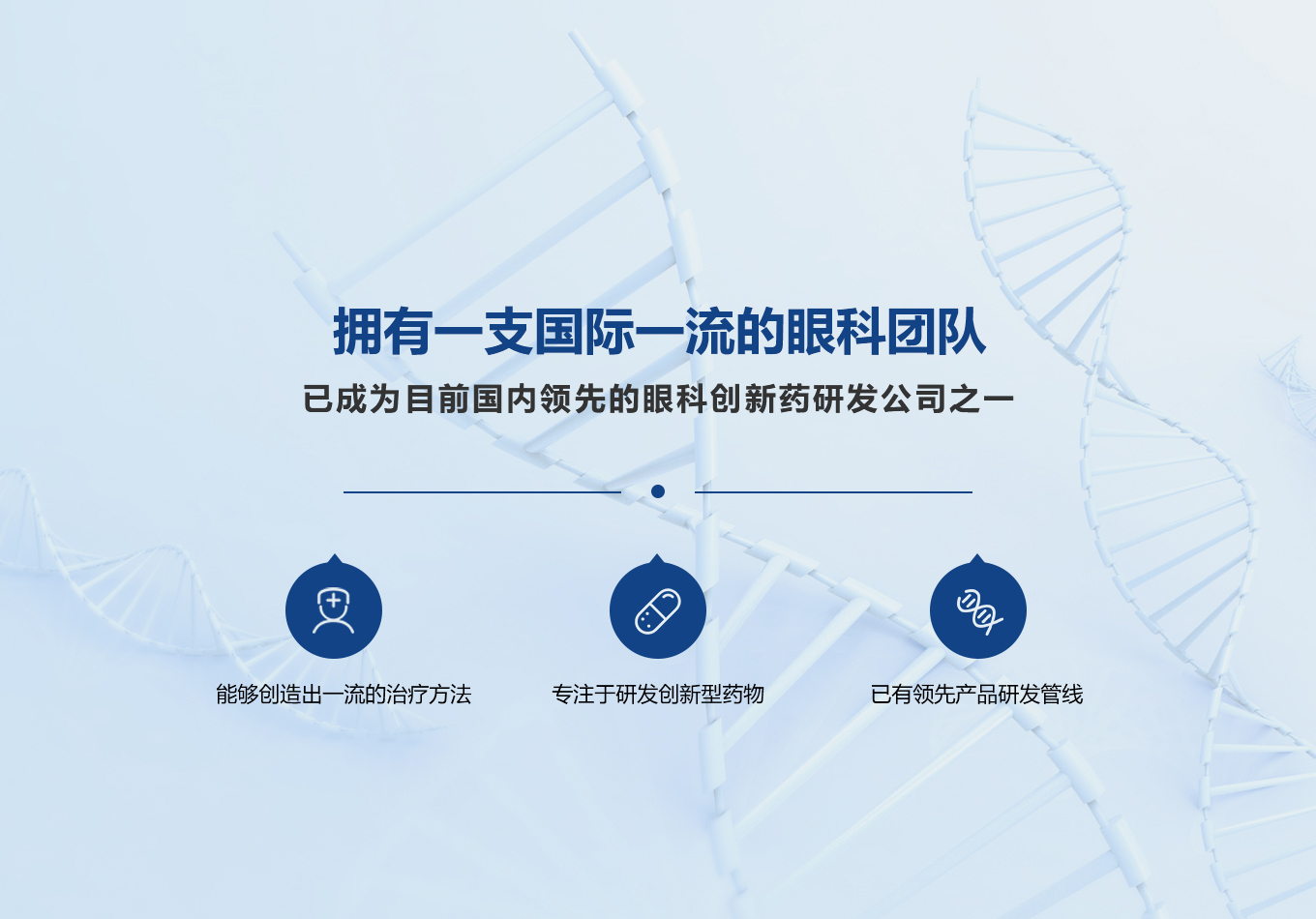 拥有一支国际一流的眼科团队

已成为目前国内领先的眼科创新药研发公司之一

能够创造出一流的治疗方法

专注于研发创新型药物

已有领先产品研发管线